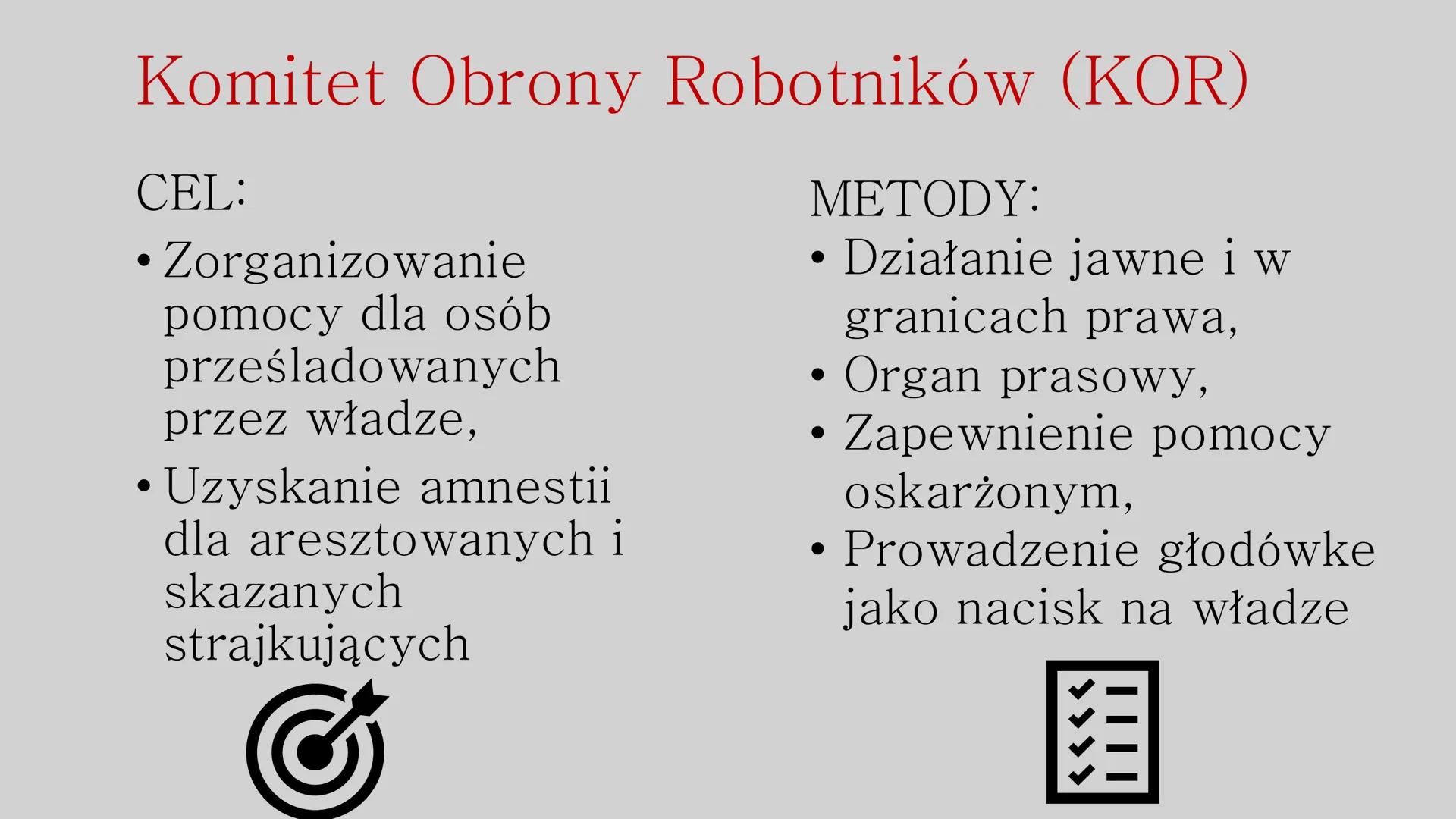 Komitet Obrony Robotników (KOR)

CEL:

• Zorganizowanie pomocy dla osób prześladowanych przez władze,

• Uzyskanie amnestii dla aresztowanych i skazanych strajkujących

METODY:

• Działanie jawne i w granicach prawa,

• Organ prasowy,

• Zapewnienie pomocy oskarżonym,

• Prowadzenie głodówke jako nacisk na władze